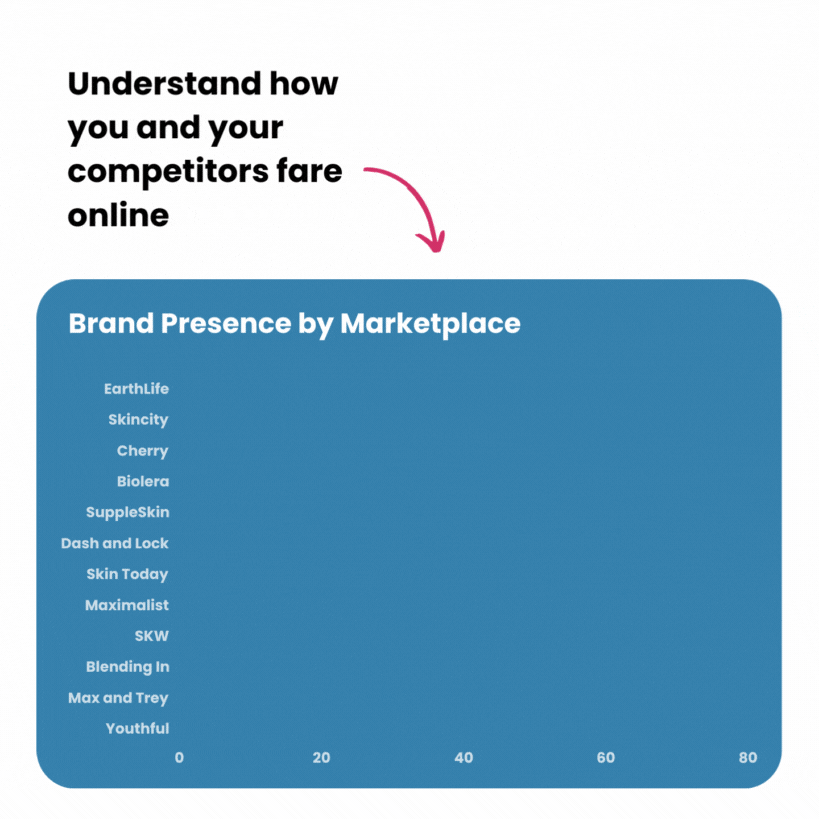 Understand how you and your competitors fare online

Brand Presence by Marketplace

EarthLife
Skincity
Cherry
Biolera
SuppleSkin
Dash and Lock
Skin Today
Maximalist
SKW
Blending In
Max and Trey
Youthful

0
20
40
60
80